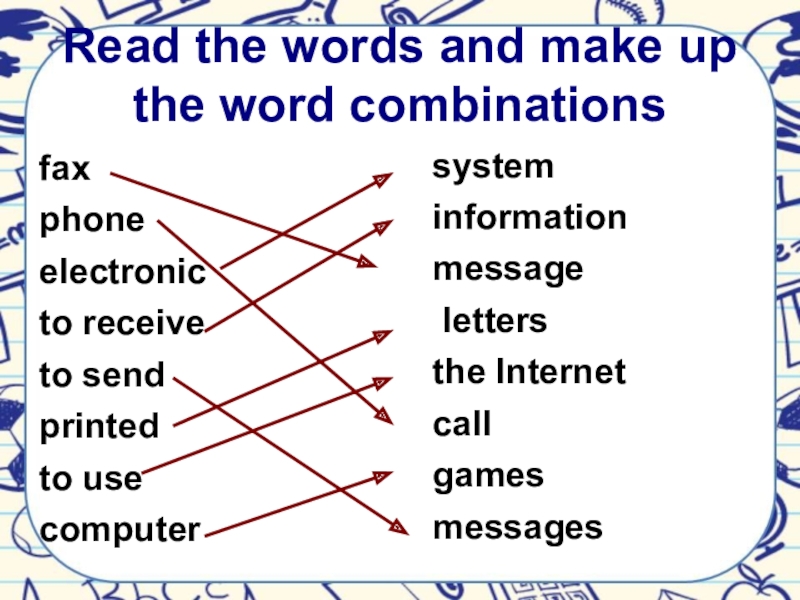 Read the words and make up the word combinations

fax
phone
electronic
to receive
to send
printed
to use
computer

system
information
message
letters
the Internet
call
games
messages